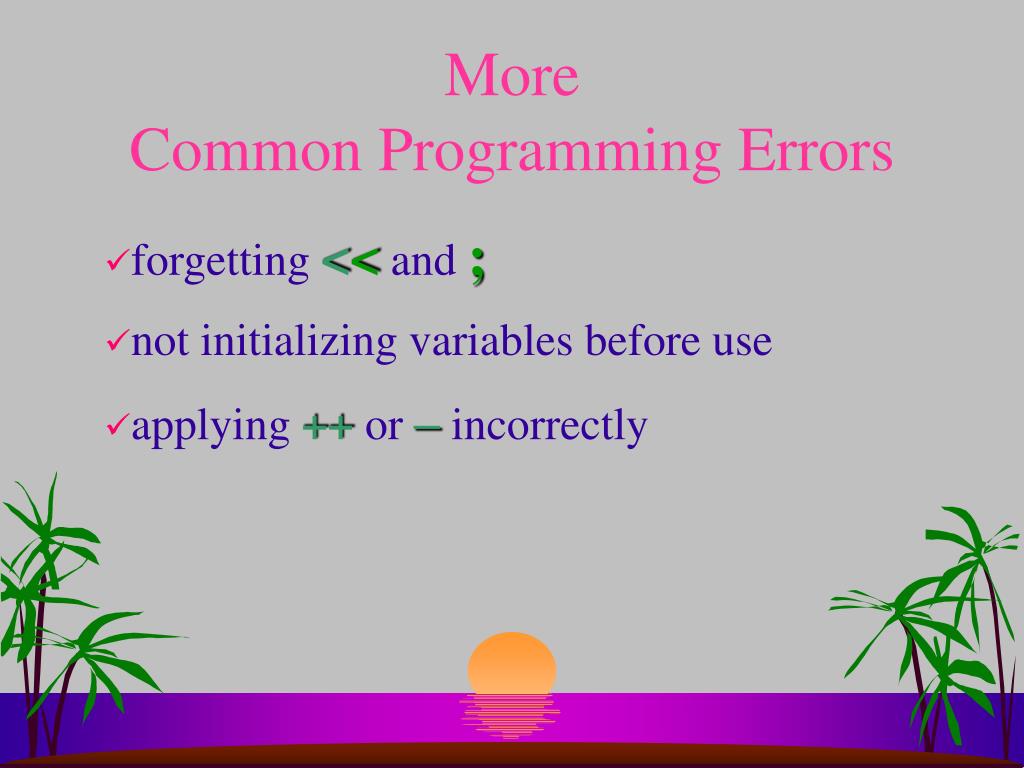 More
Common Programming Errors

✓forgetting << and ;

✓not initializing variables before use

✓applying ++ or – incorrectly